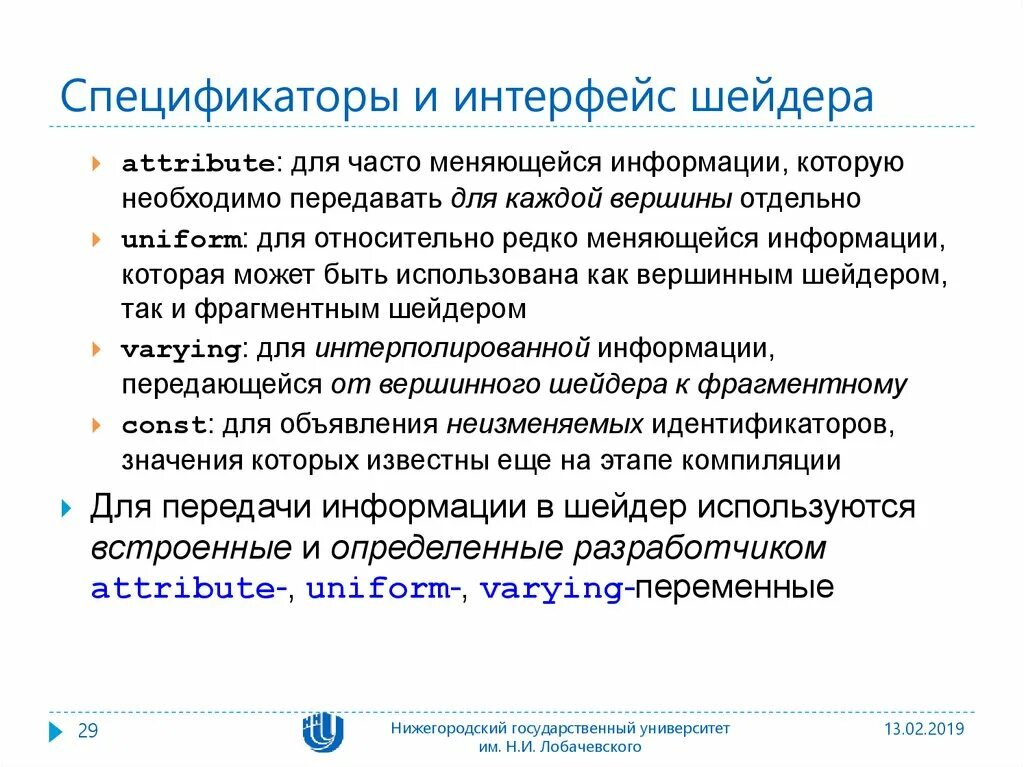 Спецификаторы и интерфейс шейдера

attribute: для часто меняющейся информации, которую необходимо передавать для каждой вершины отдельно

uniform: для относительно редко меняющейся информации, которая может быть использована как вершинным шейдером, так и фрагментным шейдером

varying: для интерполированной информации, передающейся от вершинного шейдера к фрагментному

const: для объявления неизменяемых идентификаторов, значения которых известны еще на этапе компиляции

Для передачи информации в шейдер используются встроенные и определенные разработчиком attribute-, uniform-, varying-переменные

29

Нижегородский государственный университет им. Н.И. Лобачевского

13.02.2019